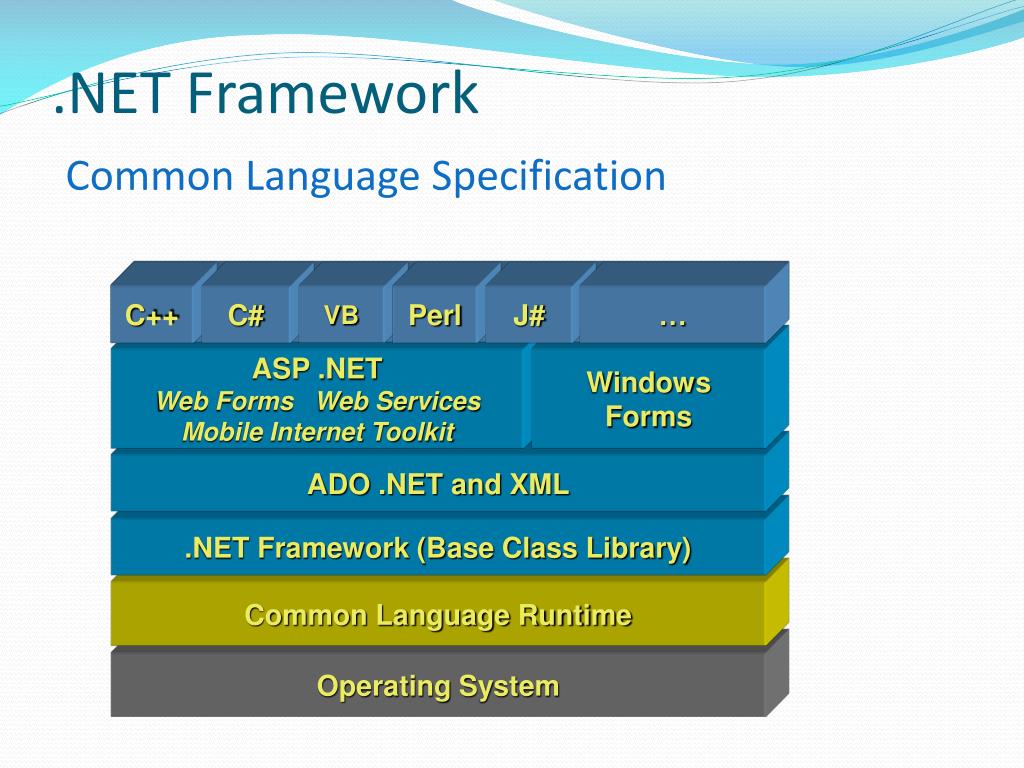 .NET Framework

Common Language Specification

C++ C# VB Perl J# …

ASP .NET
Web Forms Web Services
Mobile Internet Toolkit

Windows Forms

ADO .NET and XML

.NET Framework (Base Class Library)

Common Language Runtime

Operating System